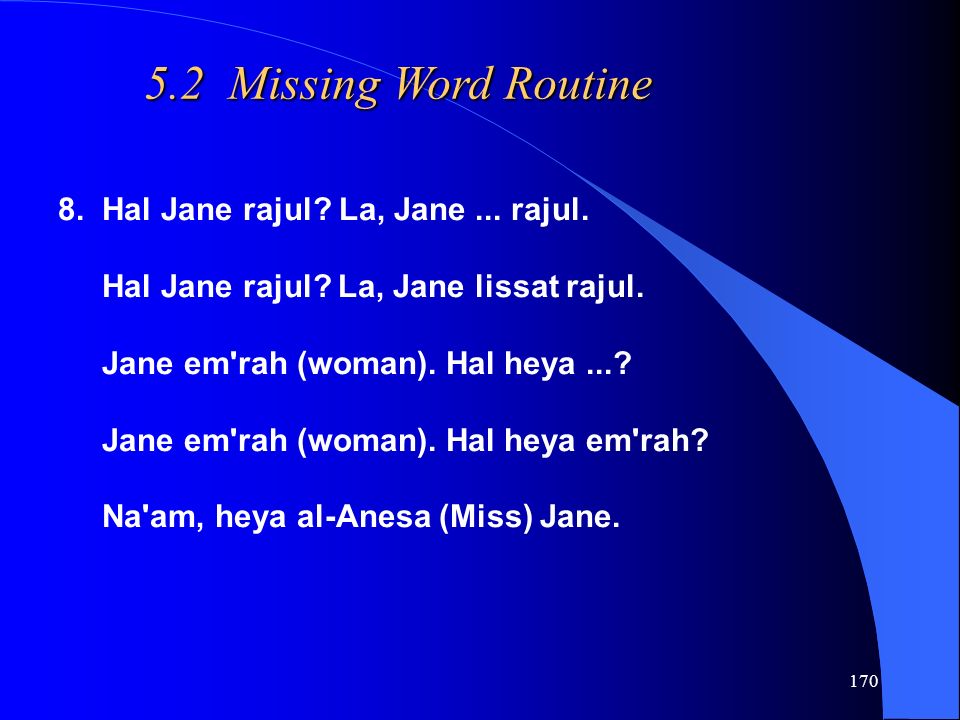 5.2 Missing Word Routine

8. Hal Jane rajul? La, Jane ... rajul.

Hal Jane rajul? La, Jane lissat rajul.

Jane em'rah (woman). Hal heya ...?

Jane em'rah (woman). Hal heya em'rah?

Na'am, heya al-Anesa (Miss) Jane.

170